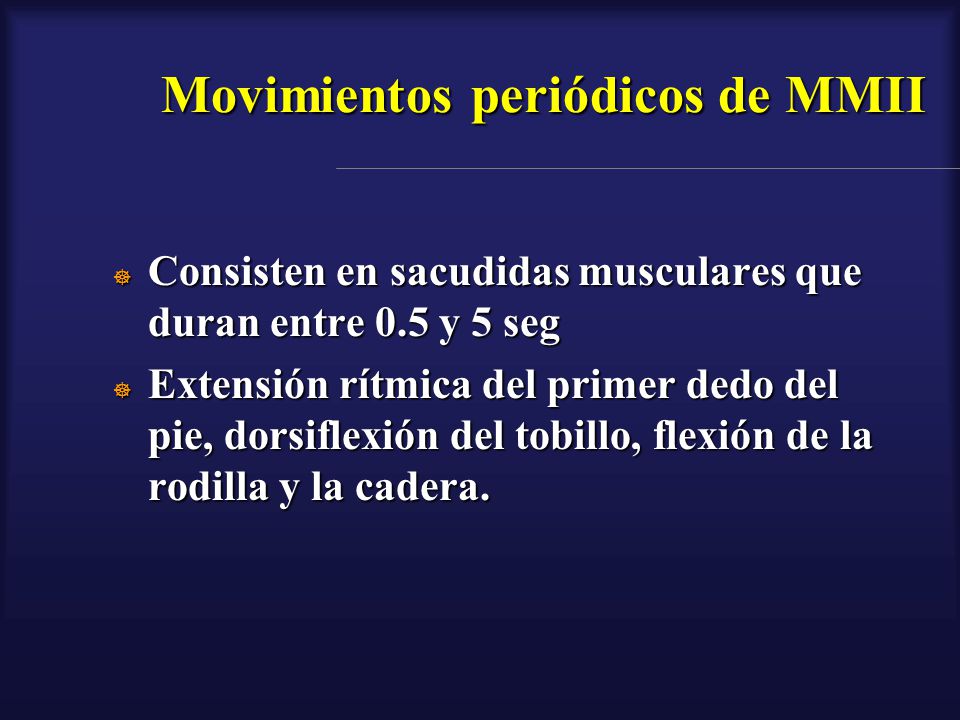 Movimientos periódicos de MMII

Consisten en sacudidas musculares que duran entre 0.5 y 5 seg

Extensión rítmica del primer dedo del pie, dorsiflexión del tobillo, flexión de la rodilla y la cadera.